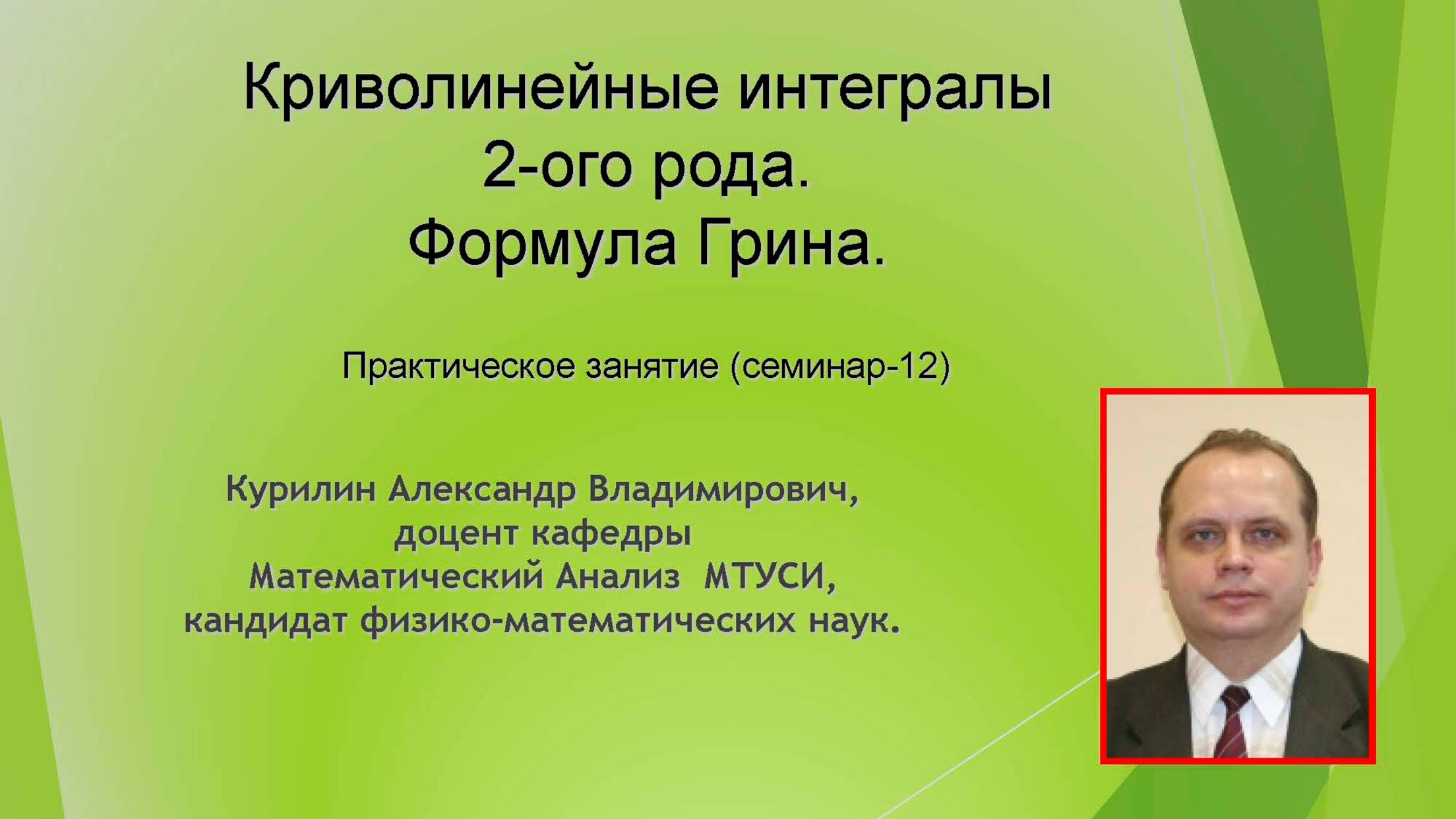 Криволинейные интегралы 2-ого рода.
Формула Грина.

Практическое занятие (семинар-12)

Курилин Александр Владимирович,
доцент кафедры
Математический Анализ МТУСИ,
кандидат физико-математических наук.